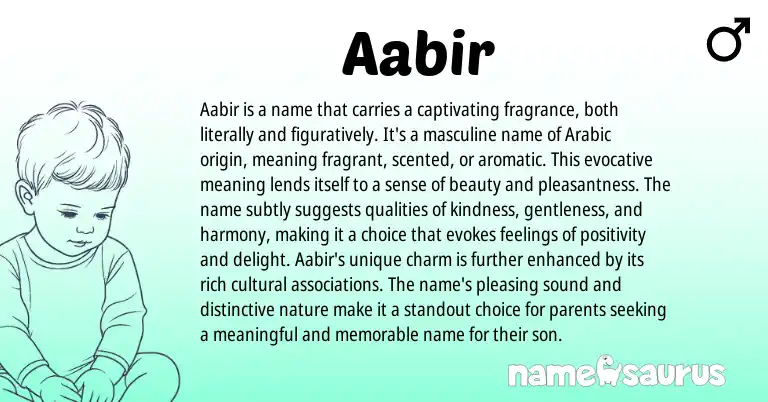 Aabir

♂

Aabir is a name that carries a captivating fragrance, both literally and figuratively. It's a masculine name of Arabic origin, meaning fragrant, scented, or aromatic. This evocative meaning lends itself to a sense of beauty and pleasantness. The name subtly suggests qualities of kindness, gentleness, and harmony, making it a choice that evokes feelings of positivity and delight. Aabir's unique charm is further enhanced by its rich cultural associations. The name's pleasing sound and distinctive nature make it a standout choice for parents seeking a meaningful and memorable name for their son.

namesaurus